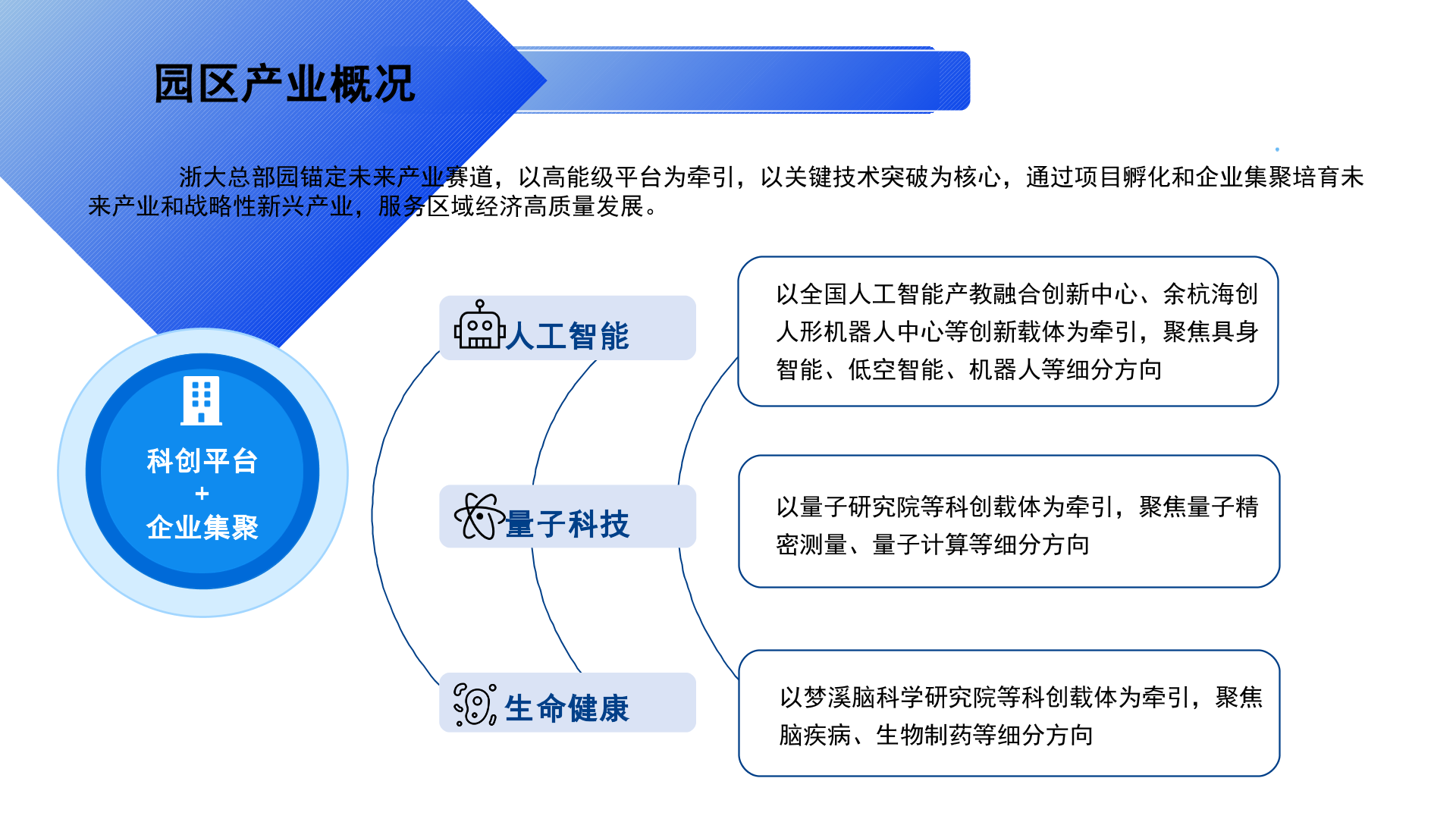 园区产业概况

浙大总部园锚定未来产业赛道，以高能级平台为牵引，以关键技术突破为核心，通过项目孵化和企业集聚培育未来产业和战略性新兴产业，服务区域经济高质量发展。

科创平台
+
企业集聚

人工智能

以全国人工智能产教融合创新中心、余杭海创人形机器人中心等创新载体为牵引，聚焦具身智能、低空智能、机器人等细分方向

量子科技

以量子研究院等科创载体为牵引，聚焦量子精密测量、量子计算等细分方向

生命健康

以梦溪脑科学研究院等科创载体为牵引，聚焦脑疾病、生物制药等细分方向